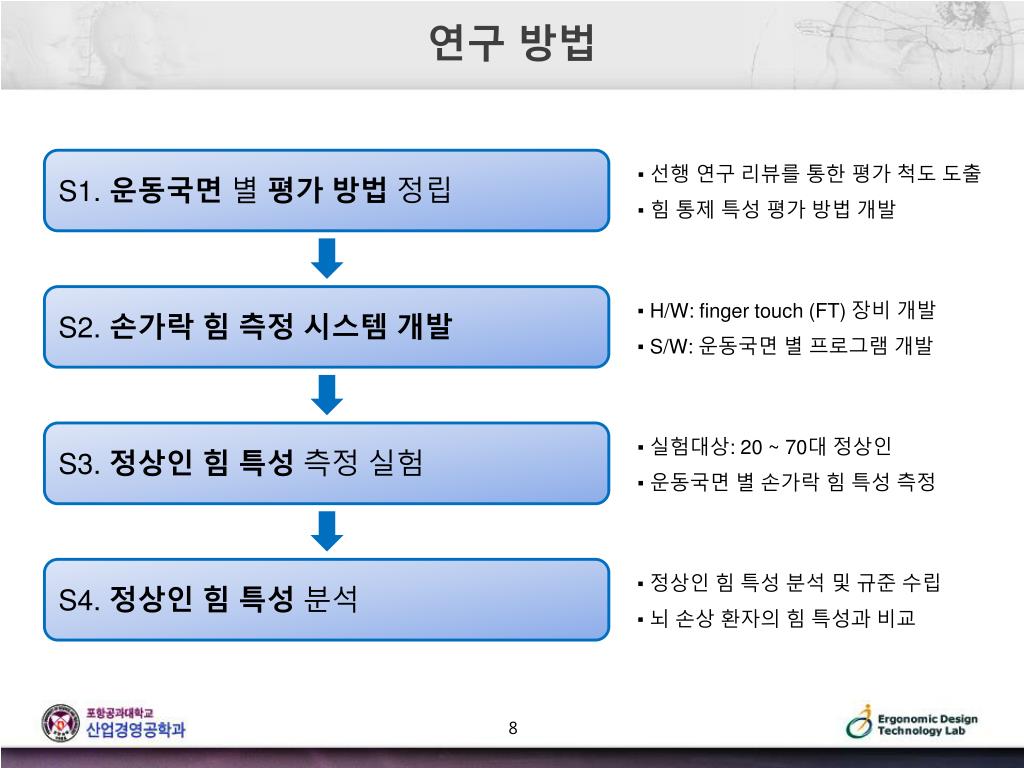 연구 방법

S1. 운동국면 별 평가 방법 정립

▪ 선행 연구 리뷰를 통한 평가 척도 도출
▪ 힘 통제 특성 평가 방법 개발

S2. 손가락 힘 측정 시스템 개발

▪ H/W: finger touch (FT) 장비 개발
▪ S/W: 운동국면 별 프로그램 개발

S3. 정상인 힘 특성 측정 실험

▪ 실험대상: 20 ~ 70대 정상인
▪ 운동국면 별 손가락 힘 특성 측정

S4. 정상인 힘 특성 분석

▪ 정상인 힘 특성 분석 및 규준 수립
▪ 뇌 손상 환자의 힘 특성과 비교

포항공과대학교
산업경영공학과

8

Ergonomic Design
Technology Lab